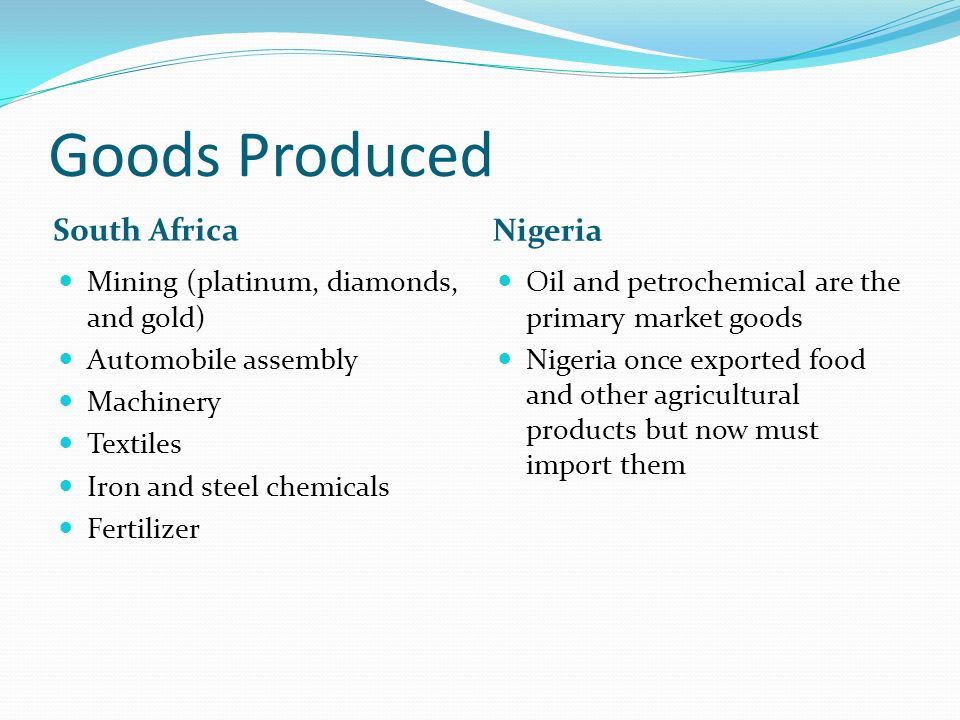 Goods Produced

South Africa

- Mining (platinum, diamonds, and gold)
- Automobile assembly
- Machinery
- Textiles
- Iron and steel chemicals
- Fertilizer

Nigeria

- Oil and petrochemical are the primary market goods
- Nigeria once exported food and other agricultural products but now must import them